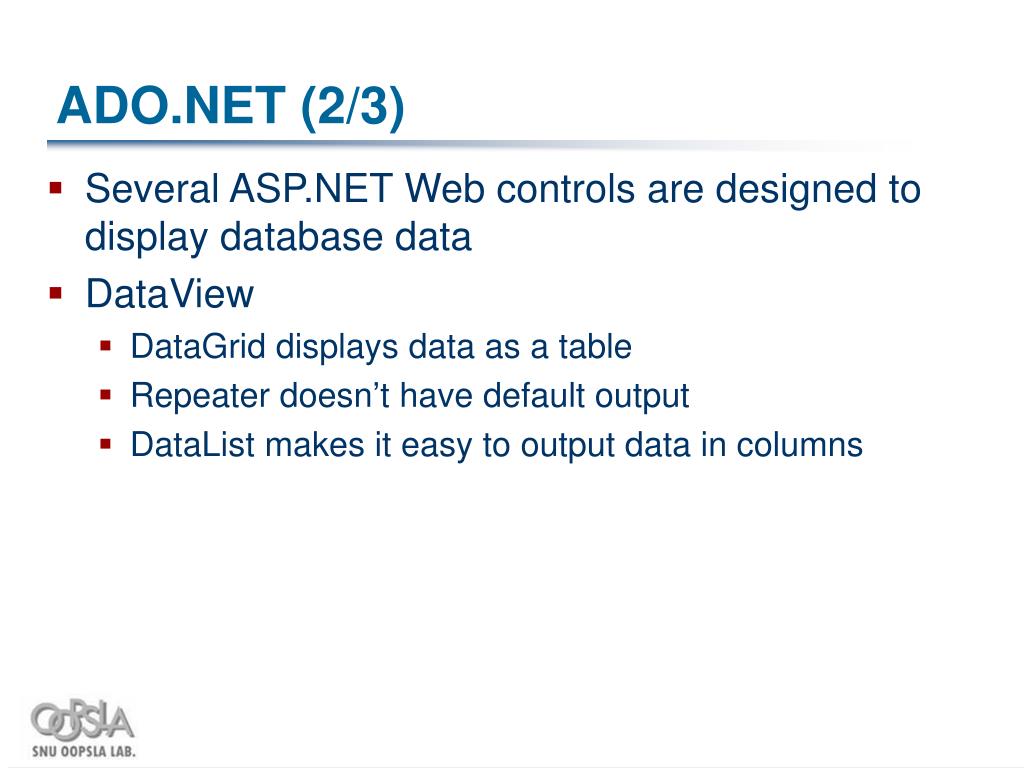 ADO.NET (2/3)

- Several ASP.NET Web controls are designed to display database data
- DataView
  - DataGrid displays data as a table
  - Repeater doesn’t have default output
  - DataList makes it easy to output data in columns

OOPSLA
SNU OOPSLA LAB.